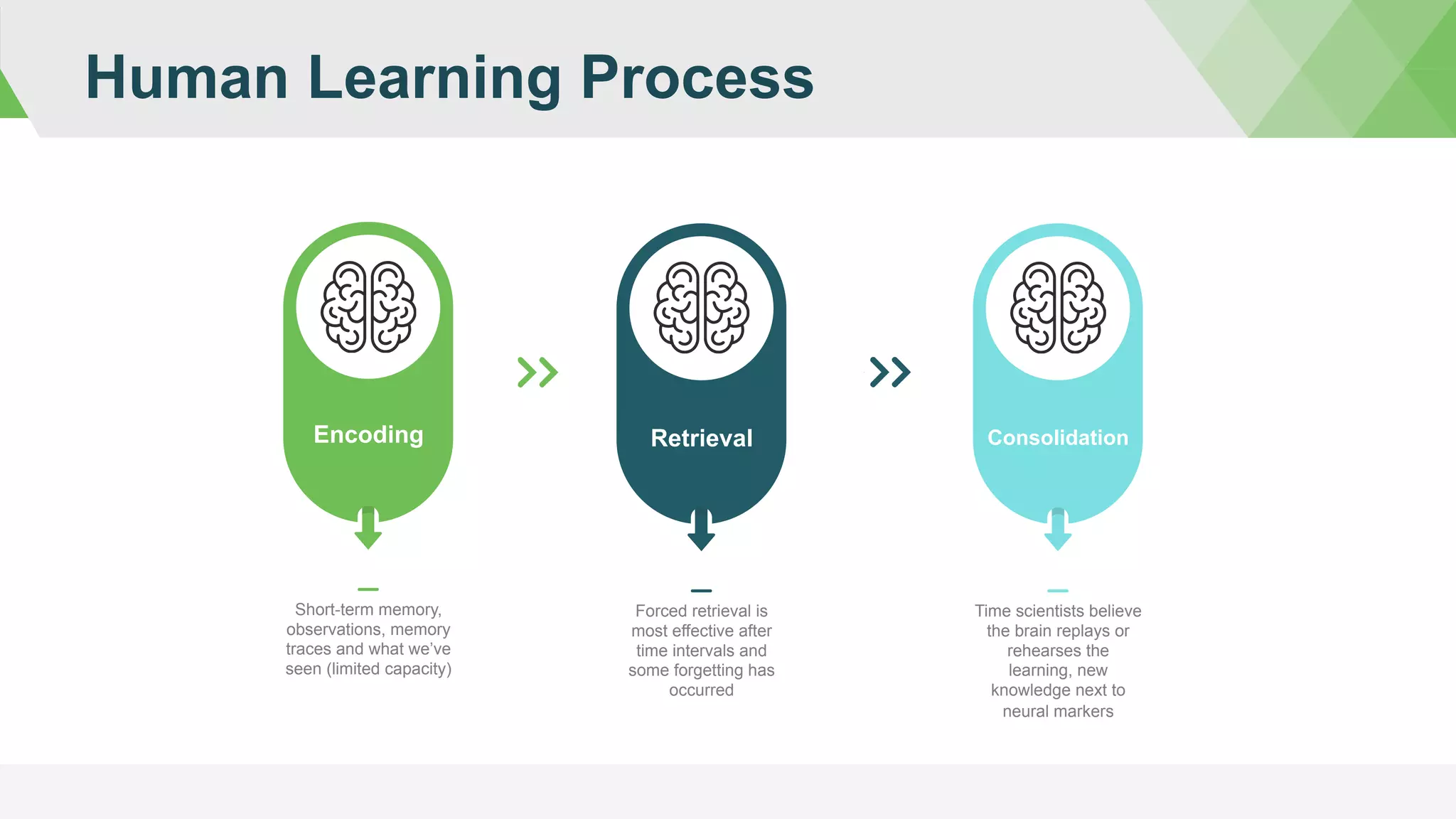 Human Learning Process

Encoding

Short-term memory, observations, memory traces and what we've seen (limited capacity)

Retrieval

Forced retrieval is most effective after time intervals and some forgetting has occurred

Consolidation

Time scientists believe the brain replays or rehearses the learning, new knowledge next to neural markers